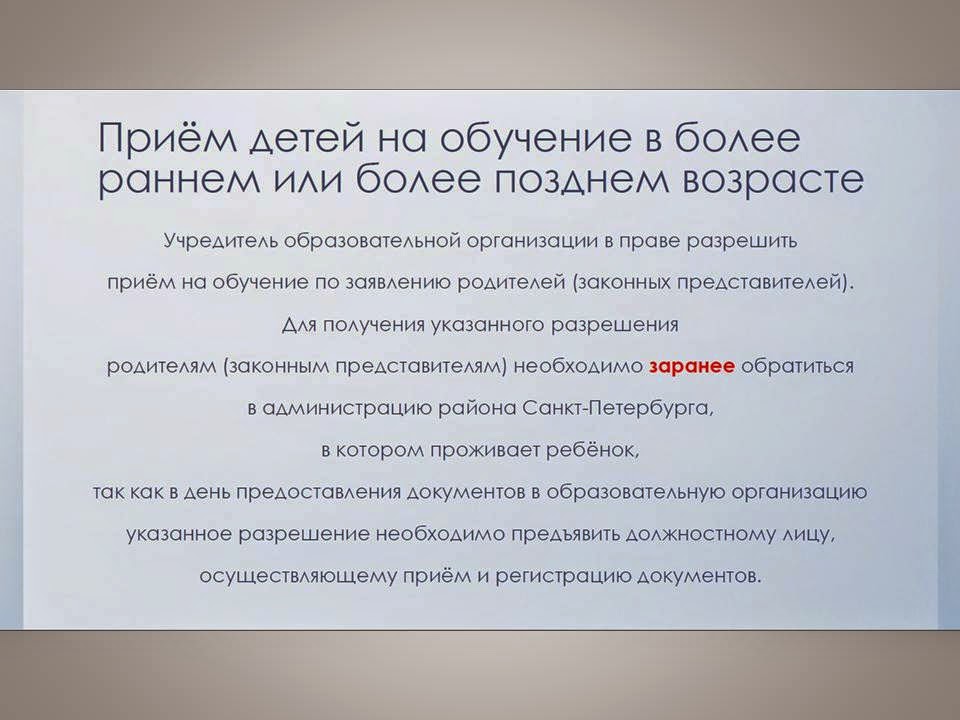 Приём детей на обучение в более раннем или более позднем возрасте

Учредитель образовательной организации в праве разрешить приём на обучение по заявлению родителей (законных представителей). Для получения указанного разрешения родителям (законным представителям) необходимо заранее обратиться в администрацию района Санкт-Петербурга, в котором проживает ребёнок, так как в день предоставления документов в образовательную организацию указанное разрешение необходимо предъявить должностному лицу, осуществляющему приём и регистрацию документов.